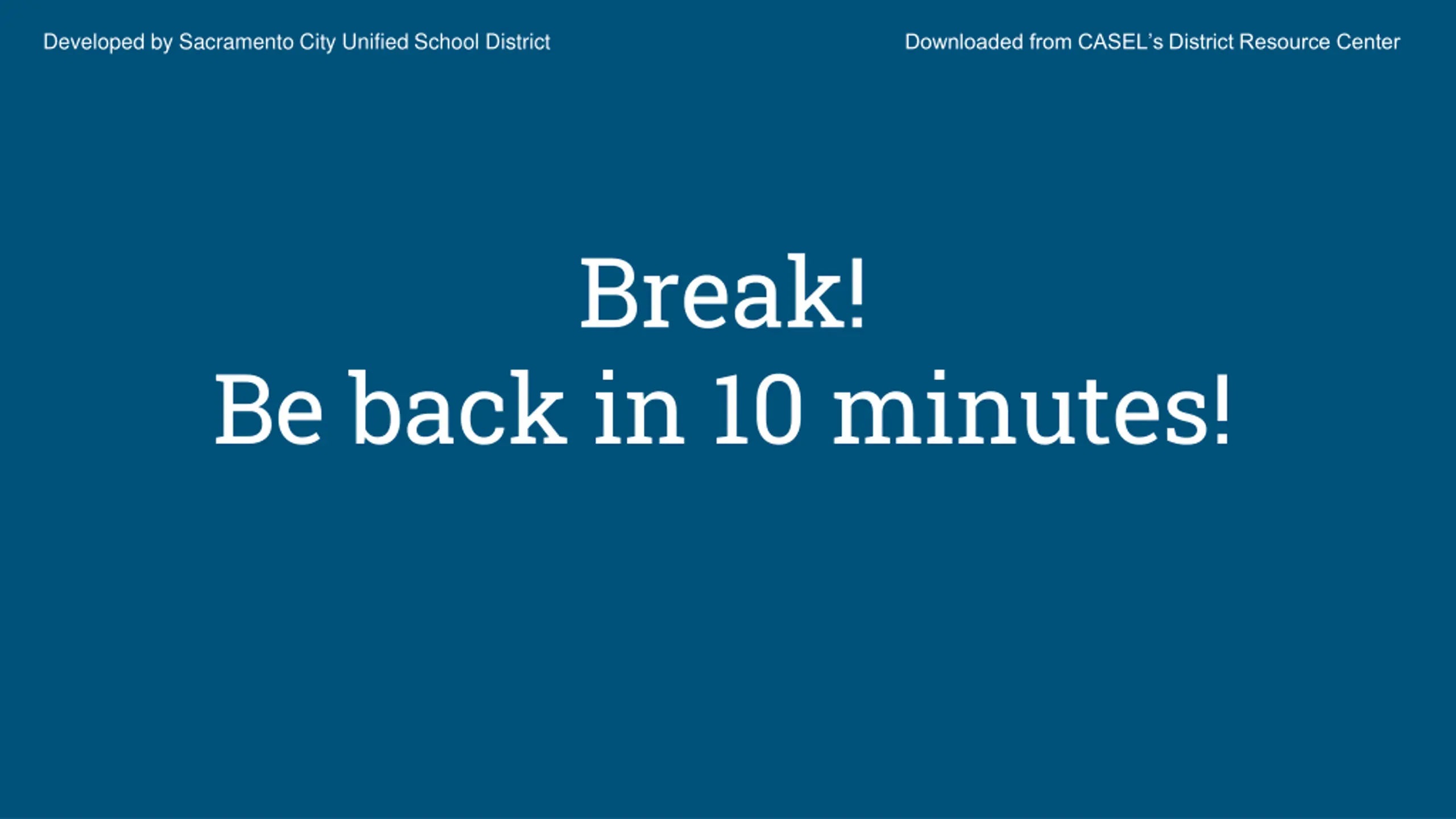 Developed by Sacramento City Unified School District

Downloaded from CASEL's District Resource Center

Break!
Be back in 10 minutes!